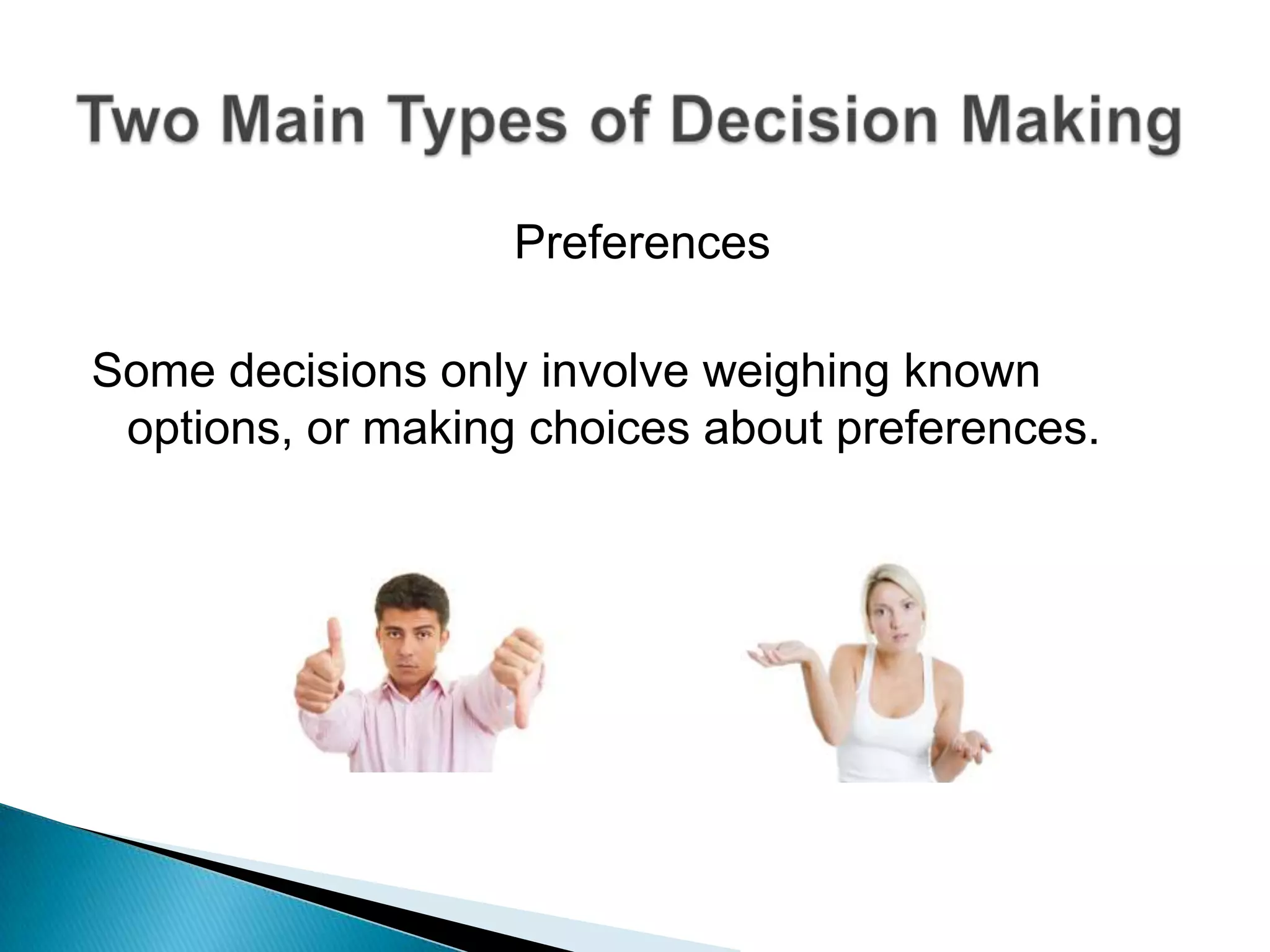 Two Main Types of Decision Making

Preferences

Some decisions only involve weighing known options, or making choices about preferences.